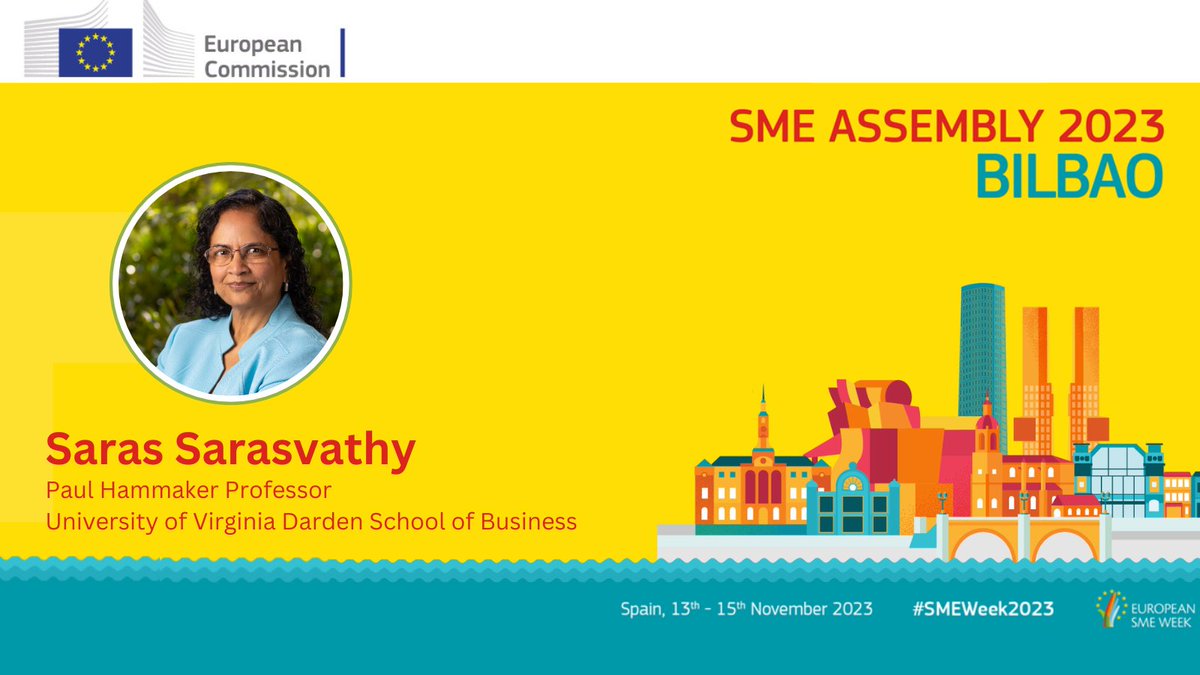 European Commission

SME ASSEMBLY 2023
BILBAO

Saras Sarasvathy
Paul Hammaker Professor
University of Virginia Darden School of Business

Spain, $13^{th}$ - $15^{th}$ November 2023
#SMEWeek2023

EUROPEAN SME WEEK